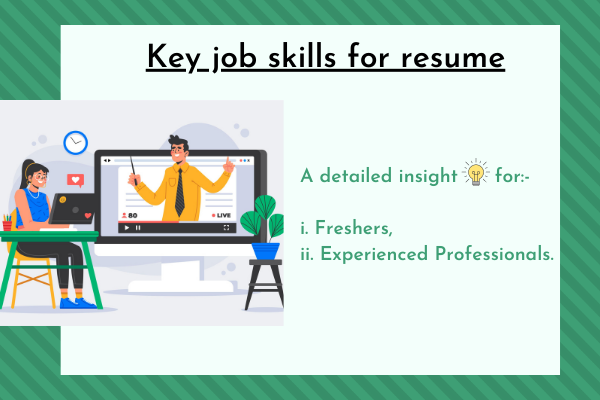 Key job skills for resume

80
LIVE

A detailed insight 💡 for:-

i. Freshers,
ii. Experienced Professionals.